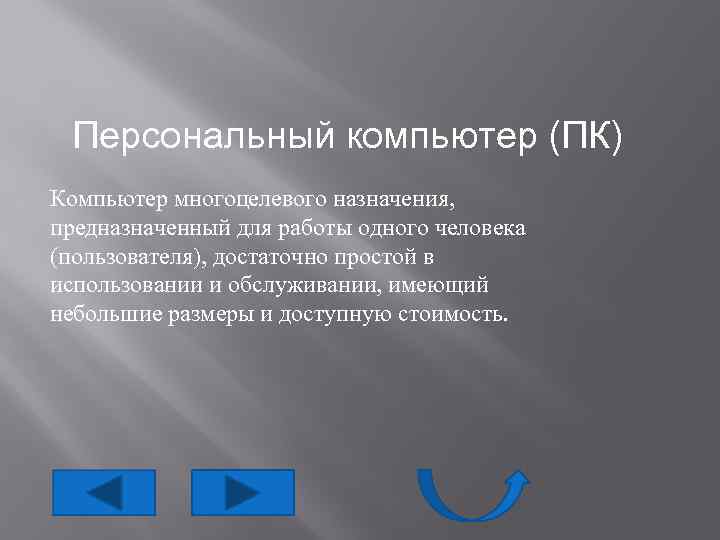 Персональный компьютер (ПК)

Компьютер многоцелевого назначения, предназначенный для работы одного человека (пользователя), достаточно простой в использовании и обслуживании, имеющий небольшие размеры и доступную стоимость.